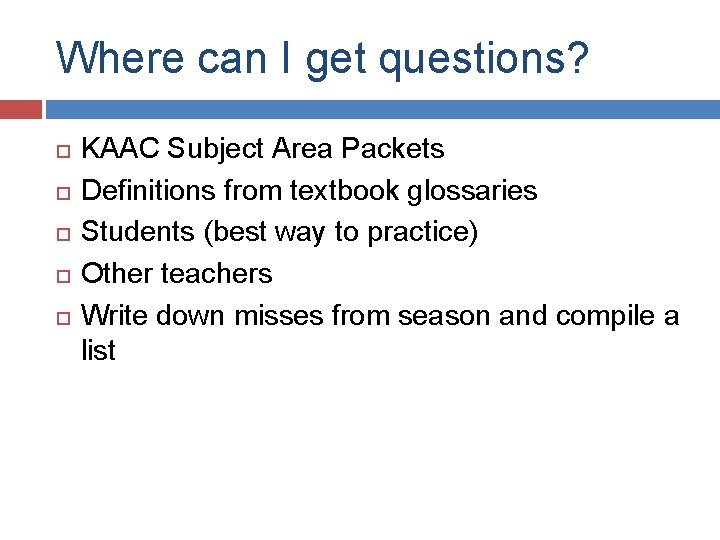 Where can I get questions?

KAAC Subject Area Packets
Definitions from textbook glossaries
Students (best way to practice)
Other teachers
Write down misses from season and compile a list